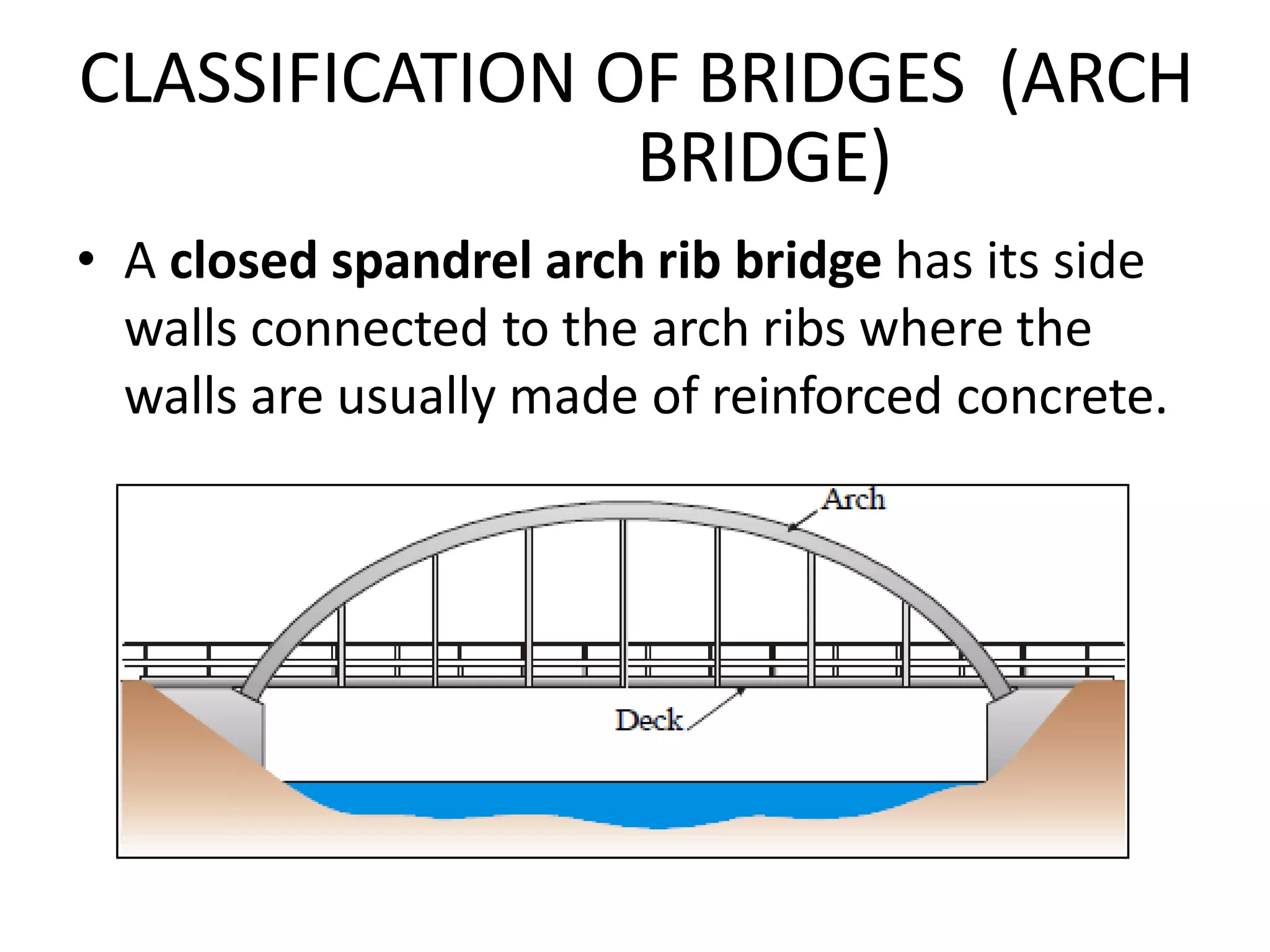 CLASSIFICATION OF BRIDGES (ARCH BRIDGE)

• A closed spandrel arch rib bridge has its side walls connected to the arch ribs where the walls are usually made of reinforced concrete.

Arch

Deck